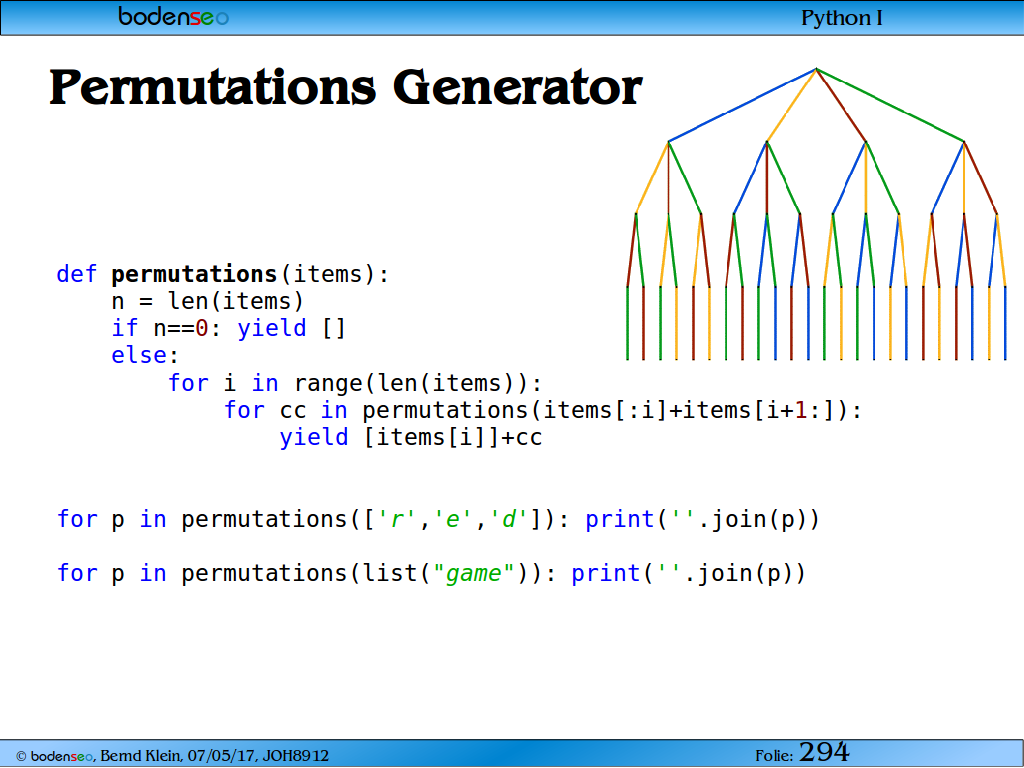 bodenseo

Python I

Permutations Generator

def permutations(items):
    n = len(items)
    if n==0: yield []
    else:
        for i in range(len(items)):
            for cc in permutations(items[:i]+items[i+1:]):
                yield [items[i]]+cc

for p in permutations(['r','e','d']): print(''.join(p))

for p in permutations(list("game")): print(''.join(p))

© bodenseo, Bernd Klein, 07/05/17, JOH8912

Folie: 294